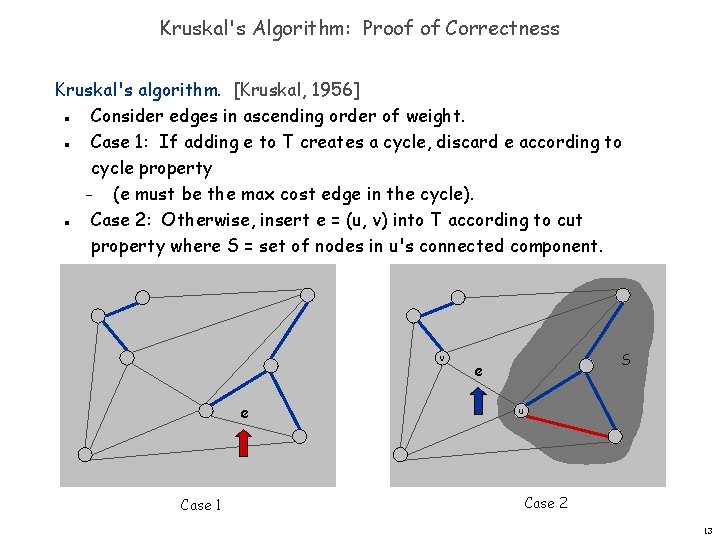 Kruskal's Algorithm: Proof of Correctness

Kruskal's algorithm. [Kruskal, 1956]

- Consider edges in ascending order of weight.
- Case 1: If adding e to T creates a cycle, discard e according to cycle property
  - (e must be the max cost edge in the cycle).
- Case 2: Otherwise, insert e = (u, v) into T according to cut property where S = set of nodes in u's connected component.

e

Case 1

v

e

u

S

Case 2

13